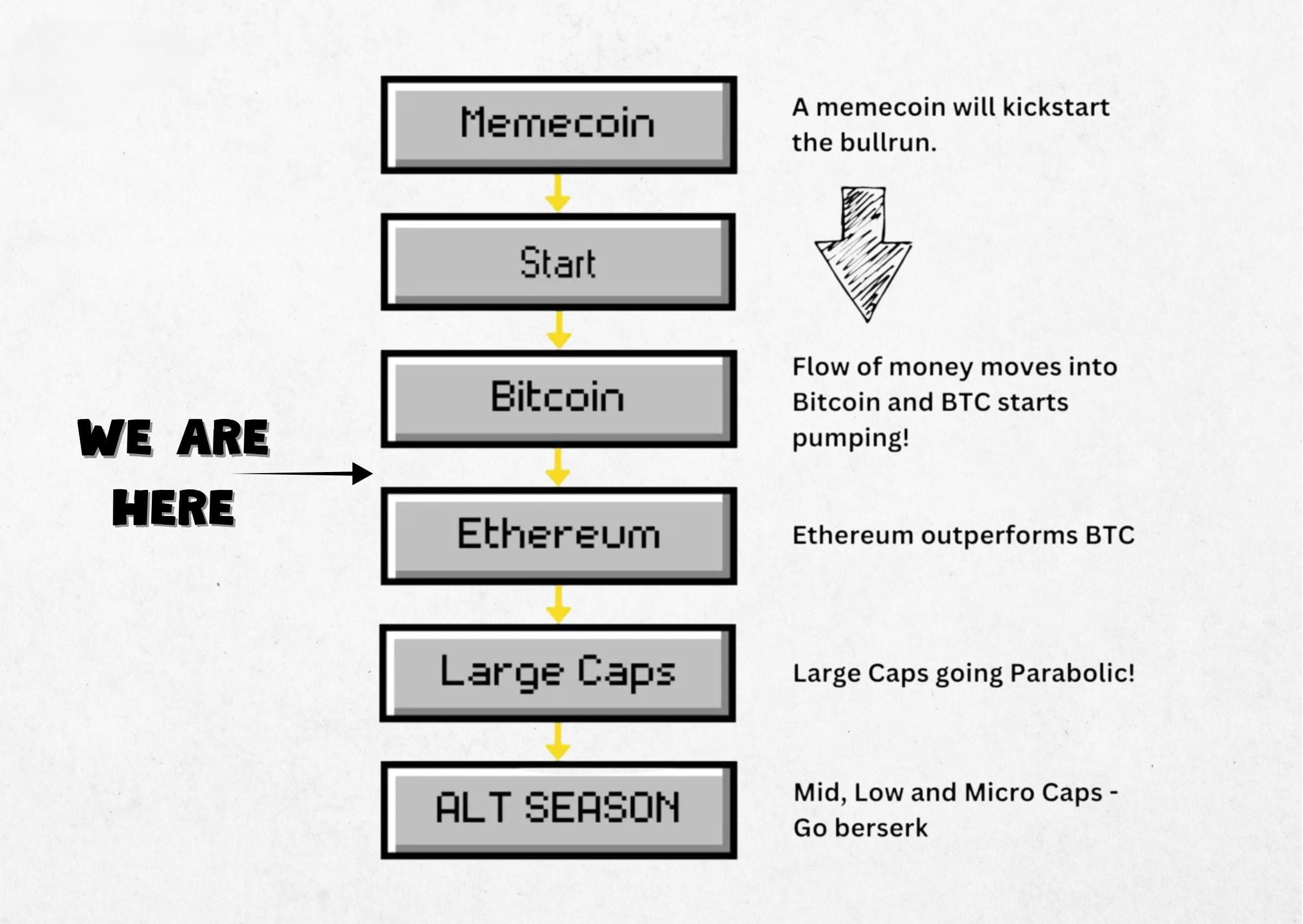 Memecoin

A memecoin will kickstart the bullrun.

Start

Bitcoin

Flow of money moves into Bitcoin and BTC starts pumping!

WE ARE HERE

Ethereum

Ethereum outperforms BTC

Large Caps

Large Caps going Parabolic!

ALT SEASON

Mid, Low and Micro Caps - Go berserk